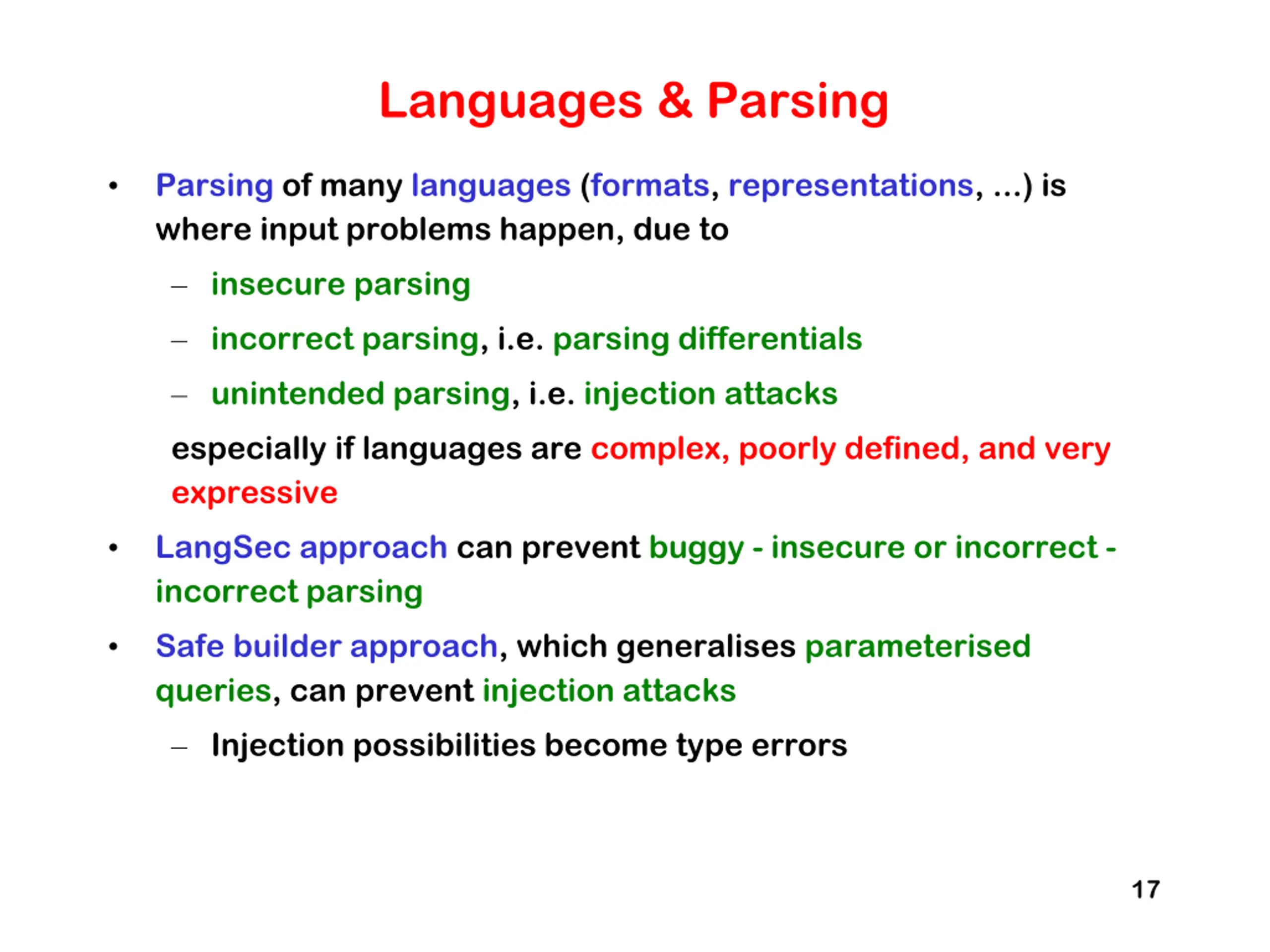 Languages & Parsing

• Parsing of many languages (formats, representations, ...) is where input problems happen, due to

– insecure parsing

– incorrect parsing, i.e. parsing differentials

– unintended parsing, i.e. injection attacks

especially if languages are complex, poorly defined, and very expressive

• LangSec approach can prevent buggy - insecure or incorrect - incorrect parsing

• Safe builder approach, which generalises parameterised queries, can prevent injection attacks

– Injection possibilities become type errors

17